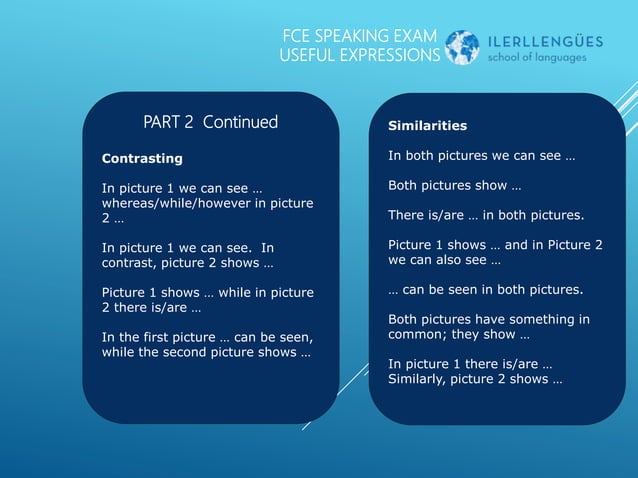 FCE SPEAKING EXAM
USEFUL EXPRESSIONS

ILERLLENGÜES
school of languages

PART 2 Continued

Contrasting

In picture 1 we can see … whereas/while/however in picture 2 …

In picture 1 we can see. In contrast, picture 2 shows …

Picture 1 shows … while in picture 2 there is/are …

In the first picture … can be seen, while the second picture shows …

Similarities

In both pictures we can see …

Both pictures show …

There is/are … in both pictures.

Picture 1 shows … and in Picture 2 we can also see …

… can be seen in both pictures.

Both pictures have something in common; they show …

In picture 1 there is/are … Similarly, picture 2 shows …